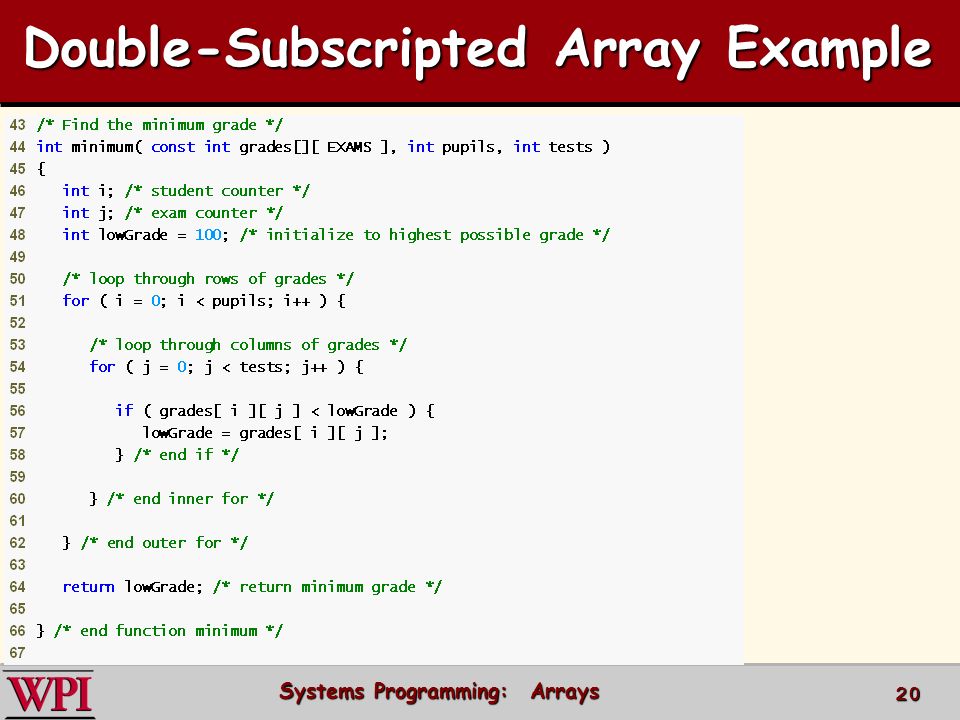 Double-Subscripted Array Example

43 /* Find the minimum grade */
44 int minimum( const int grades[][ EXAMS ], int pupils, int tests )
45 {
46    int i; /* student counter */
47    int j; /* exam counter */
48    int lowGrade = 100; /* initialize to highest possible grade */
49
50    /* loop through rows of grades */
51    for ( i = 0; i < pupils; i++ ) {
52
53       /* loop through columns of grades */
54       for ( j = 0; j < tests; j++ ) {
55
56          if ( grades[ i ][ j ] < lowGrade ) {
57             lowGrade = grades[ i ][ j ];
58          } /* end if */
59
60       } /* end inner for */
61
62    } /* end outer for */
63
64    return lowGrade; /* return minimum grade */
65
66 } /* end function minimum */
67

WPI

Systems Programming: Arrays

20